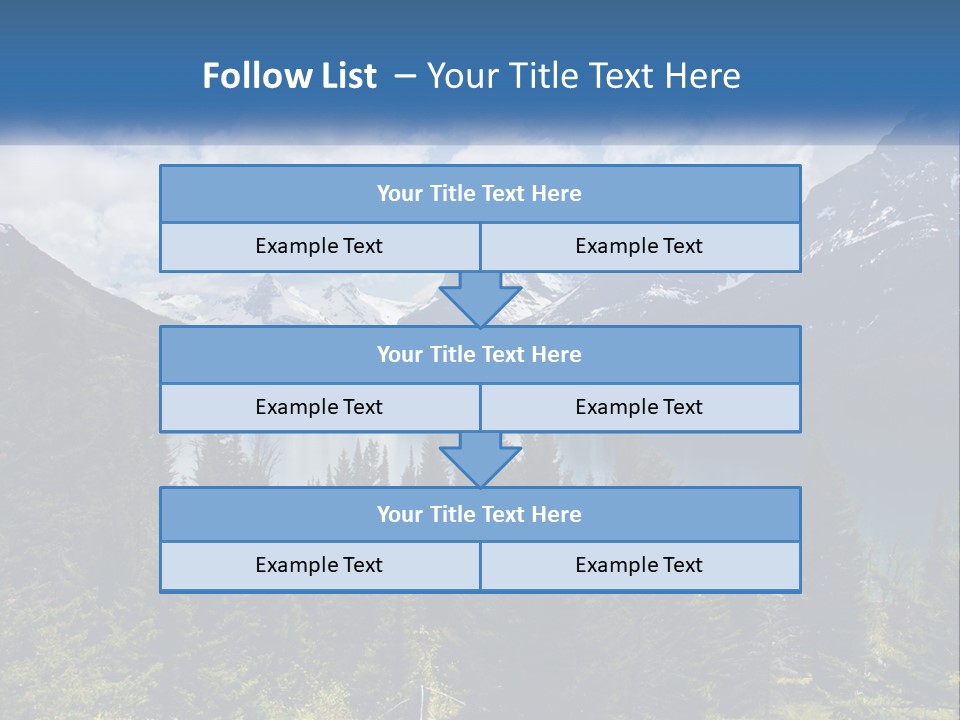 Follow List – Your Title Text Here

Your Title Text Here

Example Text

Example Text

Your Title Text Here

Example Text

Example Text

Your Title Text Here

Example Text

Example Text